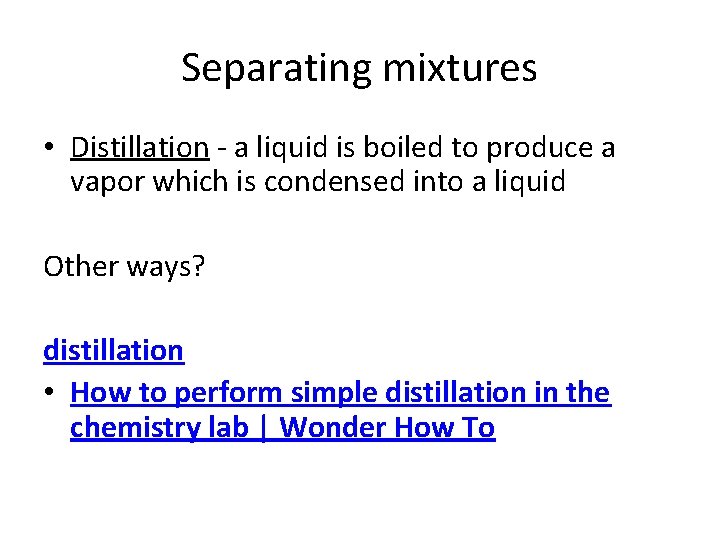 Separating mixtures

• Distillation - a liquid is boiled to produce a vapor which is condensed into a liquid

Other ways?

distillation

• How to perform simple distillation in the chemistry lab | Wonder How To